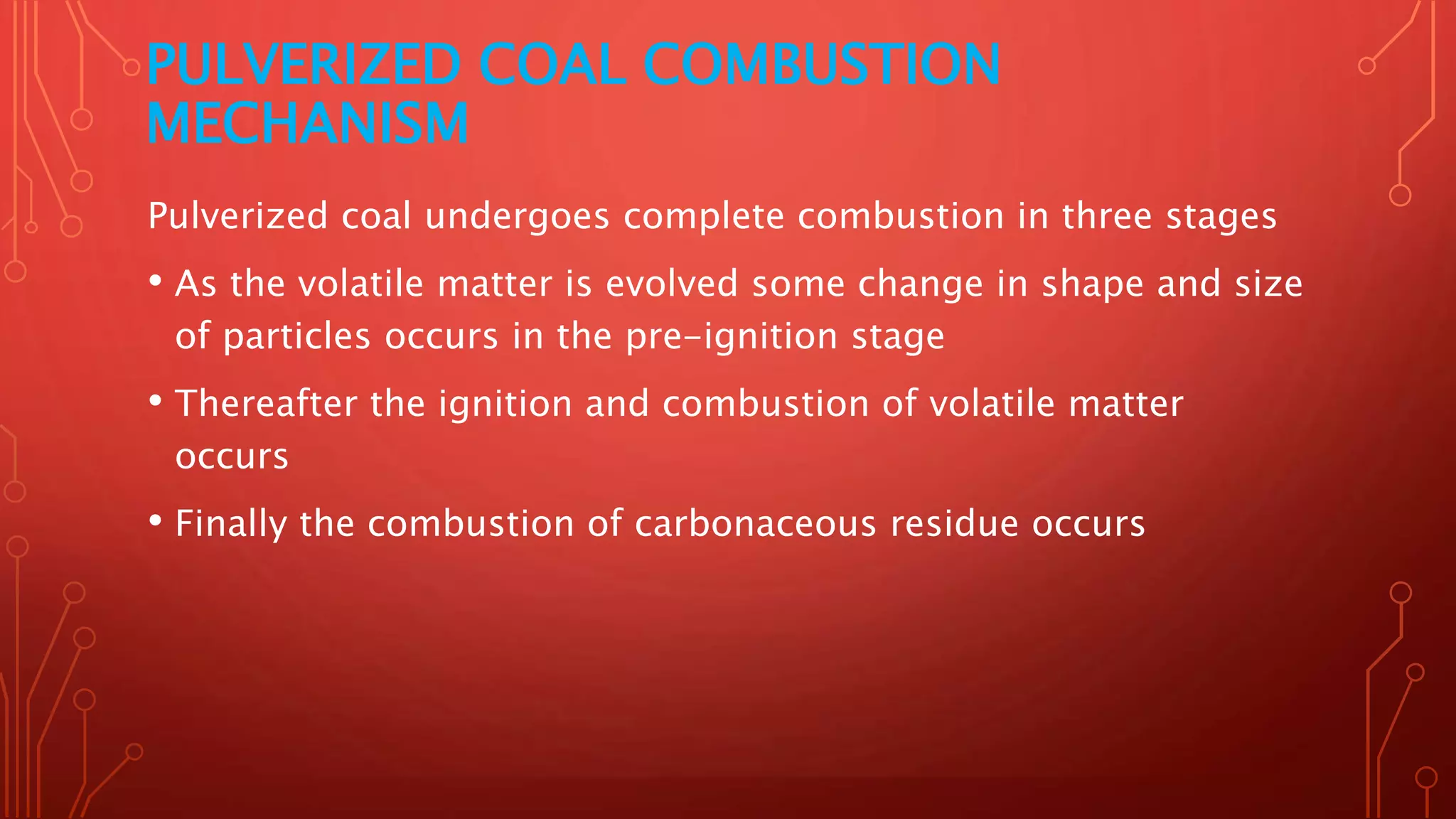 PULVERIZED COAL COMBUSTION MECHANISM

Pulverized coal undergoes complete combustion in three stages

• As the volatile matter is evolved some change in shape and size of particles occurs in the pre-ignition stage

• Thereafter the ignition and combustion of volatile matter occurs

• Finally the combustion of carbonaceous residue occurs